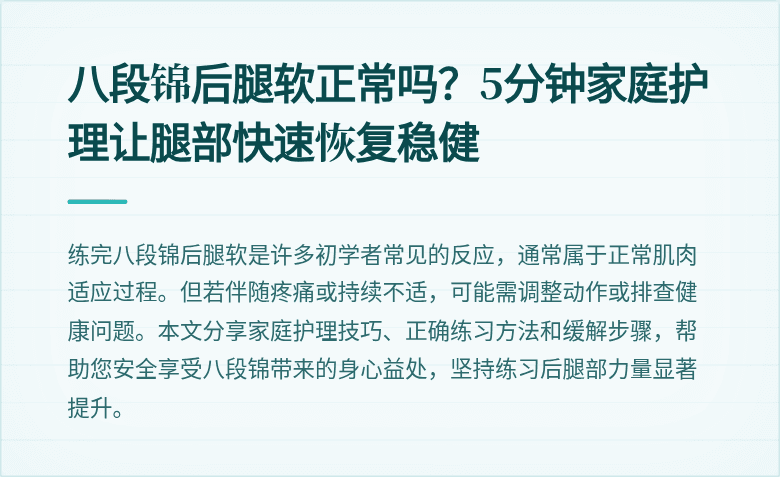 八段锦后腿软正常吗？5分钟家庭护理让腿部快速恢复稳健

练完八段锦后腿软是许多初学者常见的反应，通常属于正常肌肉适应过程。但若伴随疼痛或持续不适，可能需调整动作或排查健康问题。本文分享家庭护理技巧、正确练习方法和缓解步骤，帮助您安全享受八段锦带来的身心益处，坚持练习后腿部力量显著提升。